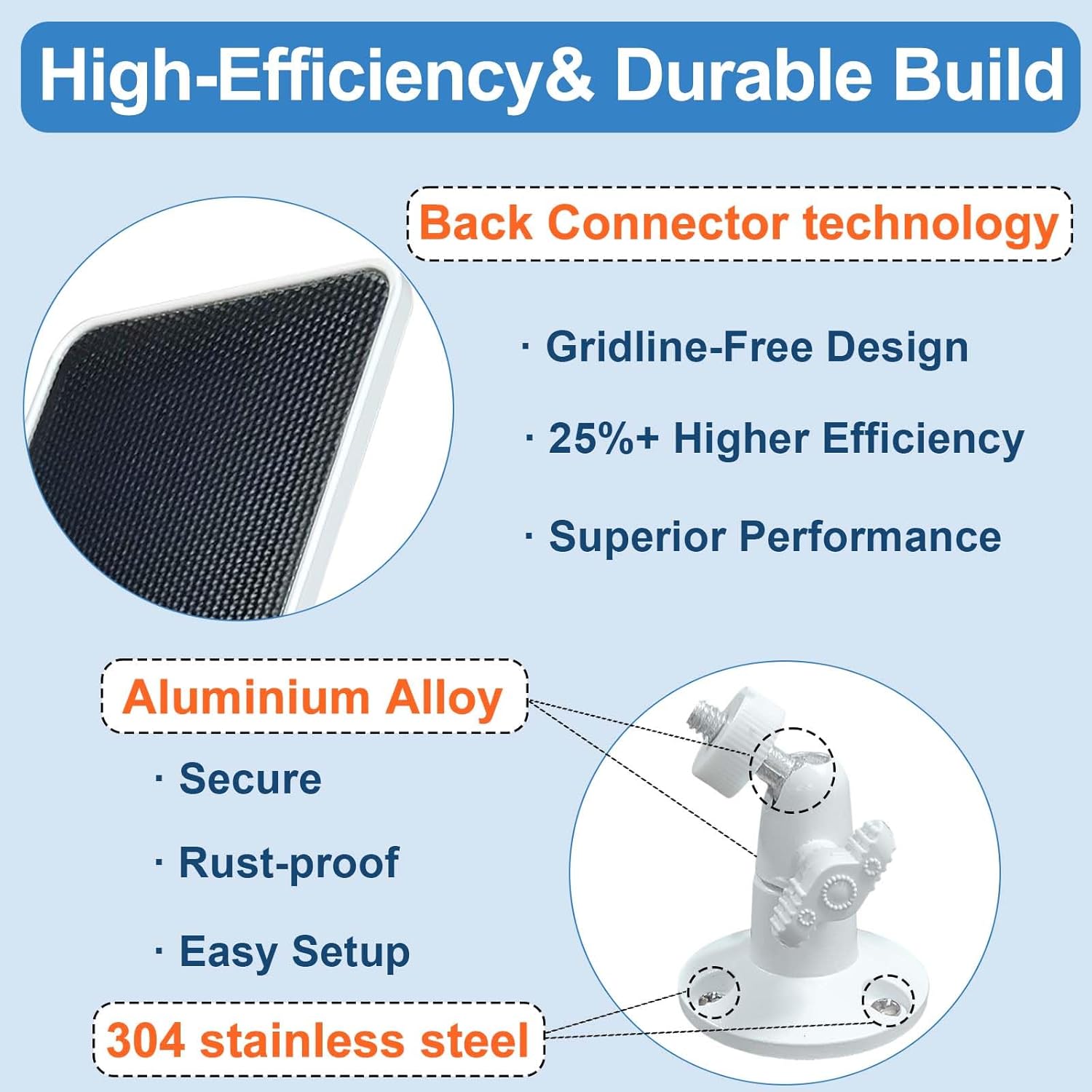 High-Efficiency& Durable Build

Back Connector technology

· Gridline-Free Design

· 25%+ Higher Efficiency

· Superior Performance

Aluminium Alloy

· Secure

· Rust-proof

· Easy Setup

304 stainless steel